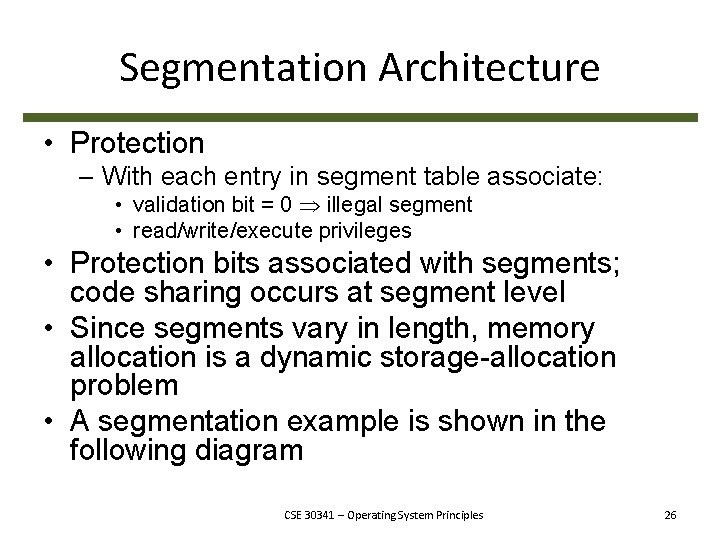 Segmentation Architecture

• Protection
 – With each entry in segment table associate:
  • validation bit = 0 $\Rightarrow$ illegal segment
  • read/write/execute privileges
• Protection bits associated with segments; code sharing occurs at segment level
• Since segments vary in length, memory allocation is a dynamic storage-allocation problem
• A segmentation example is shown in the following diagram

CSE 30341 – Operating System Principles

26